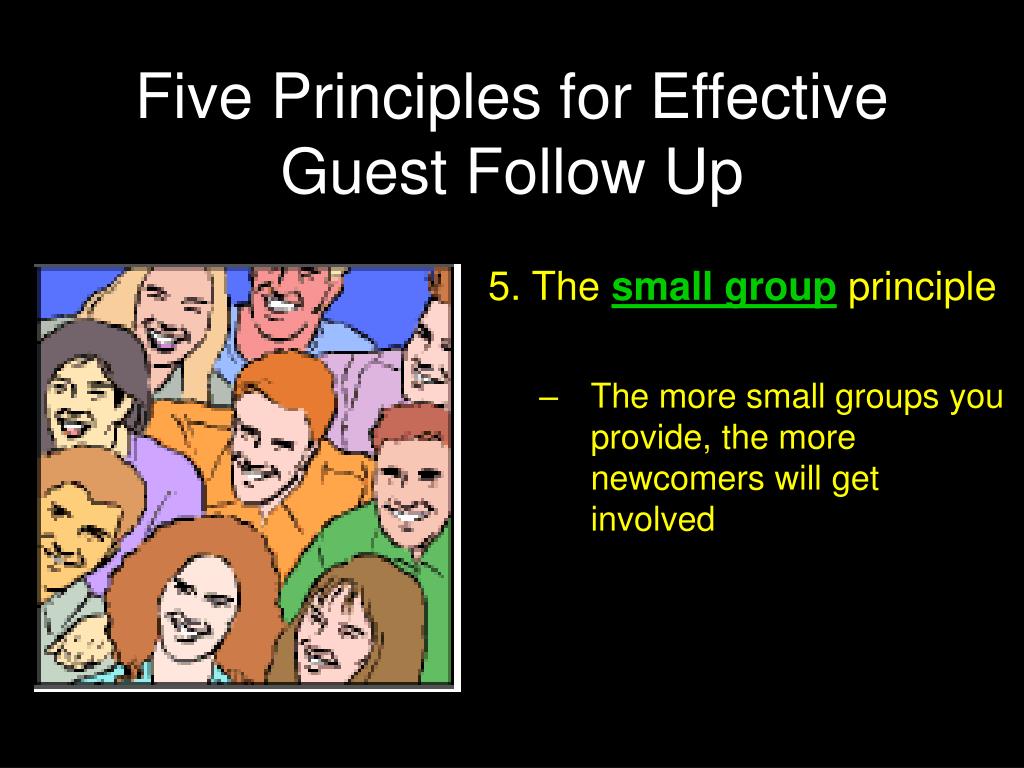 Five Principles for Effective Guest Follow Up

5. The small group principle

– The more small groups you provide, the more newcomers will get involved